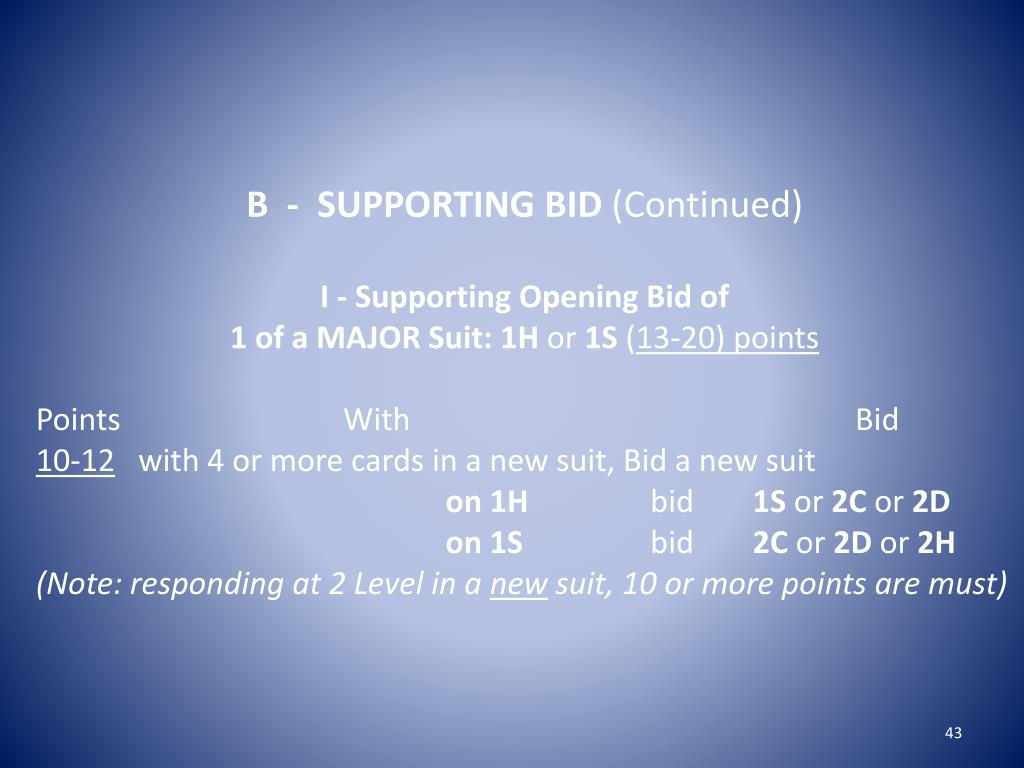 B - SUPPORTING BID (Continued)

I - Supporting Opening Bid of
1 of a MAJOR Suit: 1H or 1S (13-20) points

Points With Bid
10-12 with 4 or more cards in a new suit, Bid a new suit
on 1H bid 1S or 2C or 2D
on 1S bid 2C or 2D or 2H
(Note: responding at 2 Level in a new suit, 10 or more points are must)

43